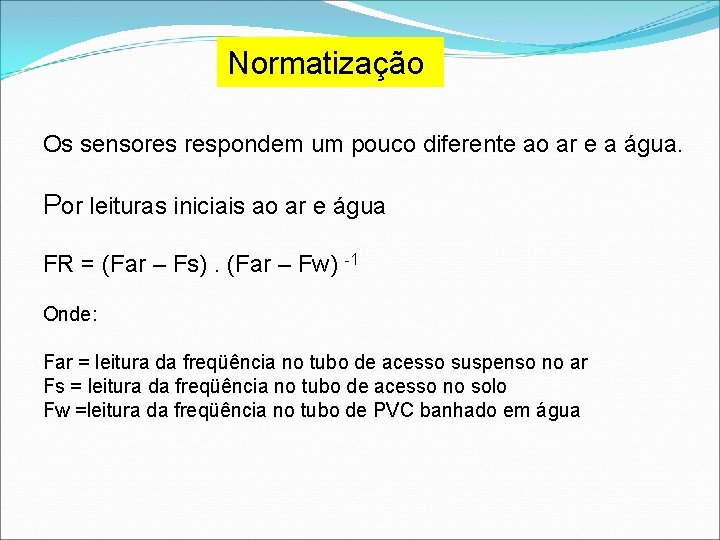 Normatização

Os sensores respondem um pouco diferente ao ar e a água.

Por leituras iniciais ao ar e água

FR = (Far – Fs) . (Far – Fw) $^{-1}$

Onde:

Far = leitura da freqüência no tubo de acesso suspenso no ar
Fs = leitura da freqüência no tubo de acesso no solo
Fw =leitura da freqüência no tubo de PVC banhado em água